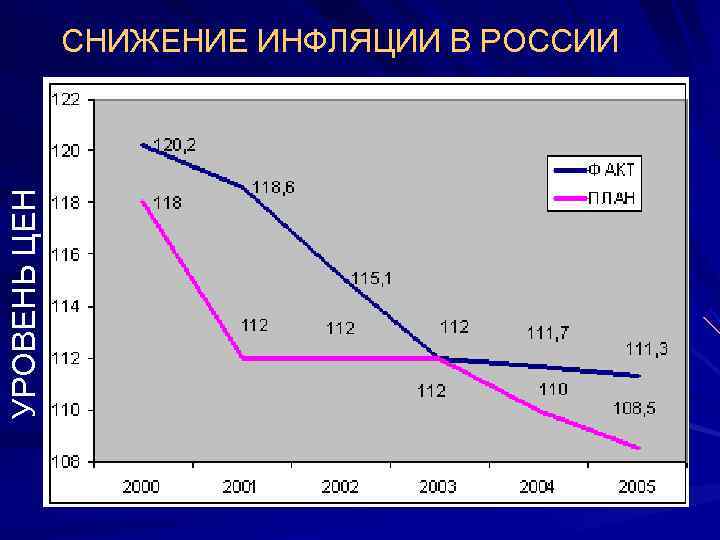 СНИЖЕНИЕ ИНФЛЯЦИИ В РОССИИ

УРОВЕНЬ ЦЕН

122
120
118
116
114
112
110
108

ФАКТ
ПЛАН

120,2
118,6
115,1
112
111,7
111,3

118
112
112
112
110
108,5

2000
2001
2002
2003
2004
2005